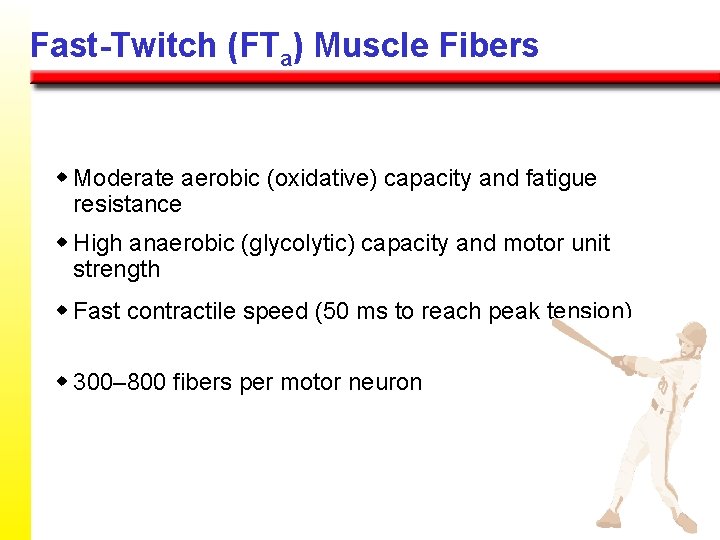 Fast-Twitch ($FT_a$) Muscle Fibers

◆ Moderate aerobic (oxidative) capacity and fatigue resistance

◆ High anaerobic (glycolytic) capacity and motor unit strength

◆ Fast contractile speed (50 ms to reach peak tension)

◆ 300–800 fibers per motor neuron